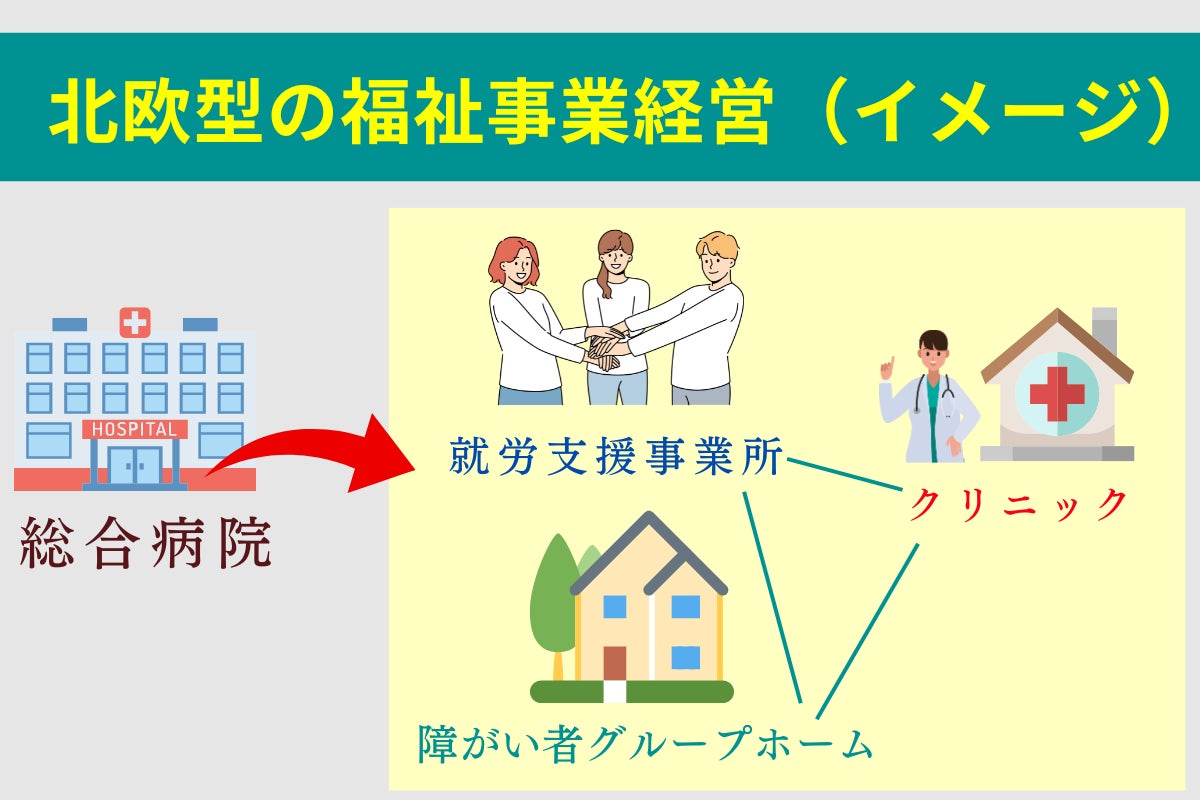 北欧型の福祉事業経営（イメージ）

HOSPITAL

総合病院

就労支援事業所

クリニック

障がい者グループホーム